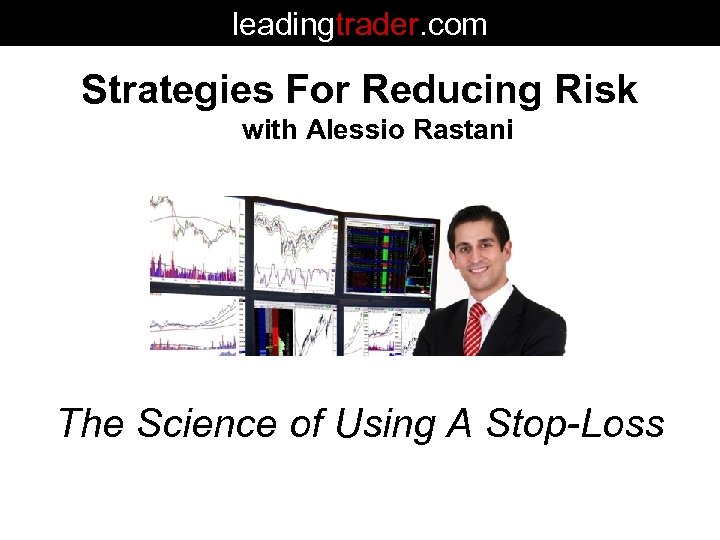 leadingtrader.com

Strategies For Reducing Risk
with Alessio Rastani

The Science of Using A Stop-Loss